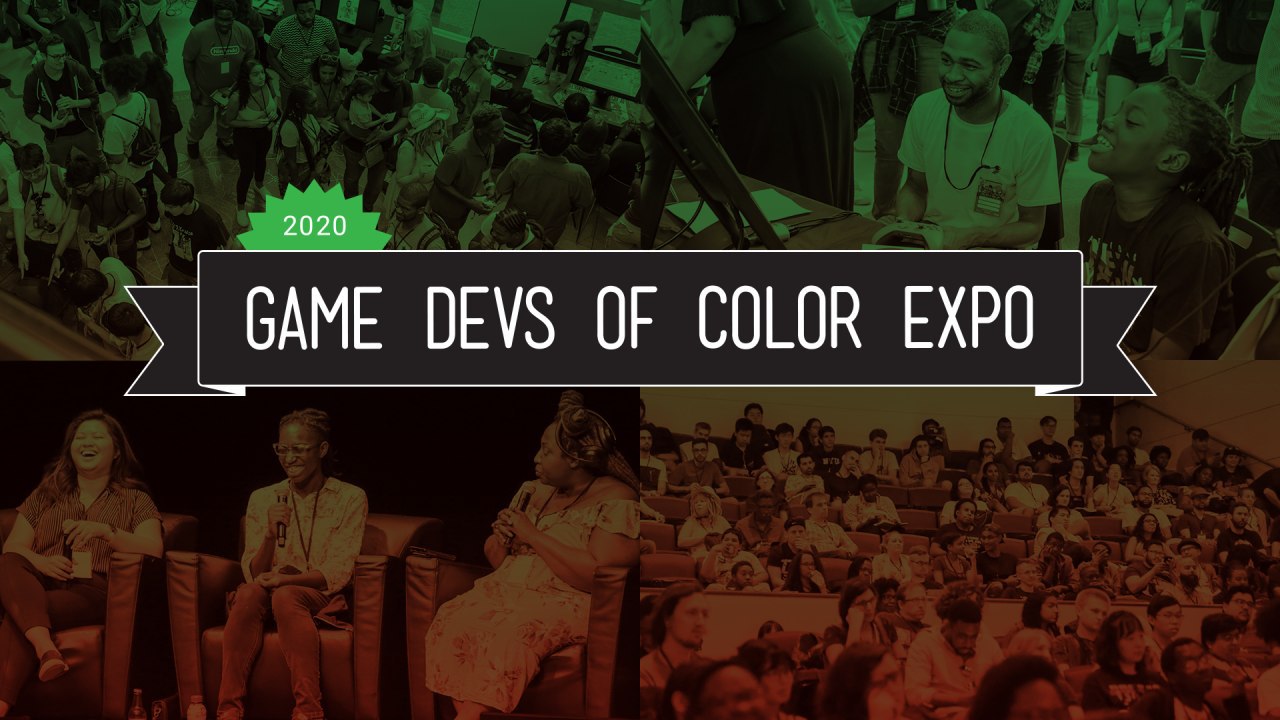 2020

GAME DEVS OF COLOR EXPO